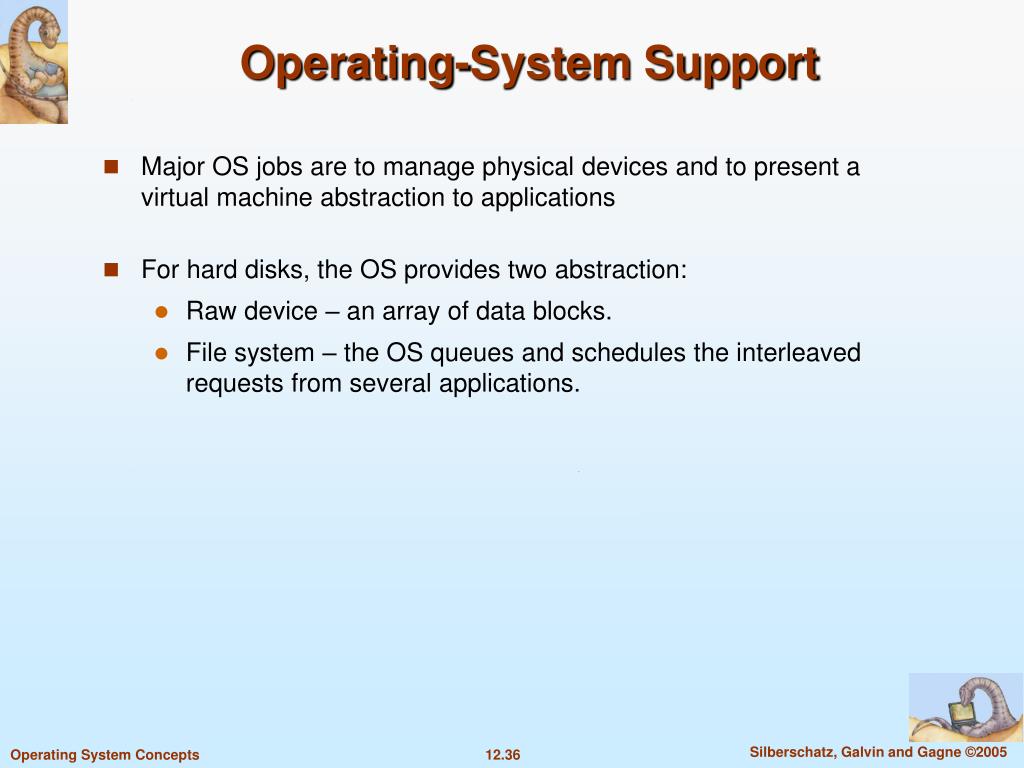 Operating-System Support

Major OS jobs are to manage physical devices and to present a virtual machine abstraction to applications

For hard disks, the OS provides two abstraction:

Raw device – an array of data blocks.

File system – the OS queues and schedules the interleaved requests from several applications.

Operating System Concepts

12.36

Silberschatz, Galvin and Gagne ©2005